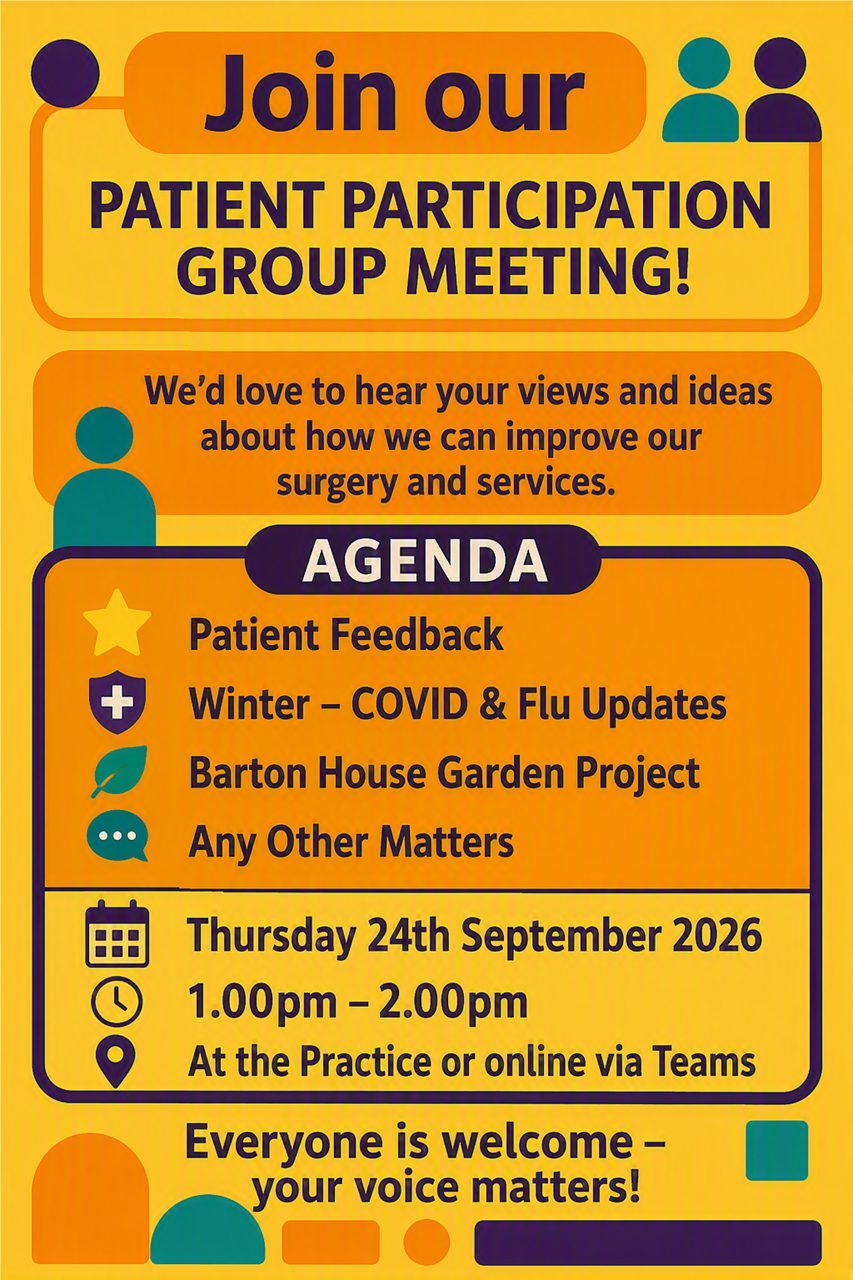 Join our

PATIENT PARTICIPATION GROUP MEETING!

We'd love to hear your views and ideas about how we can improve our surgery and services.

AGENDA

Patient Feedback

Winter – COVID & Flu Updates

Barton House Garden Project

Any Other Matters

Thursday 24th September 2026

1.00pm – 2.00pm

At the Practice or online via Teams

Everyone is welcome – your voice matters!